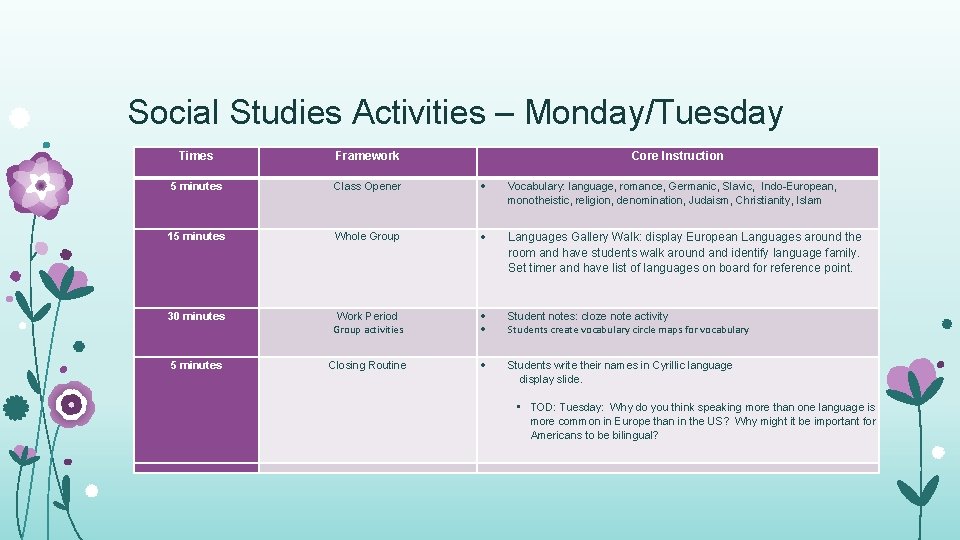 Social Studies Activities – Monday/Tuesday

| Times | Framework | Core Instruction |
|---|---|---|
| 5 minutes | Class Opener | • Vocabulary: language, romance, Germanic, Slavic, Indo-European, monotheistic, religion, denomination, Judaism, Christianity, Islam |
| 15 minutes | Whole Group | • Languages Gallery Walk: display European Languages around the room and have students walk around and identify language family. Set timer and have list of languages on board for reference point. |
| 30 minutes | Work Period Group activities | • Student notes: cloze note activity • Students create vocabulary circle maps for vocabulary |
| 5 minutes | Closing Routine | • Students write their names in Cyrillic language display slide. • TOD: Tuesday: Why do you think speaking more than one language is more common in Europe than in the US? Why might it be important for Americans to be bilingual? |